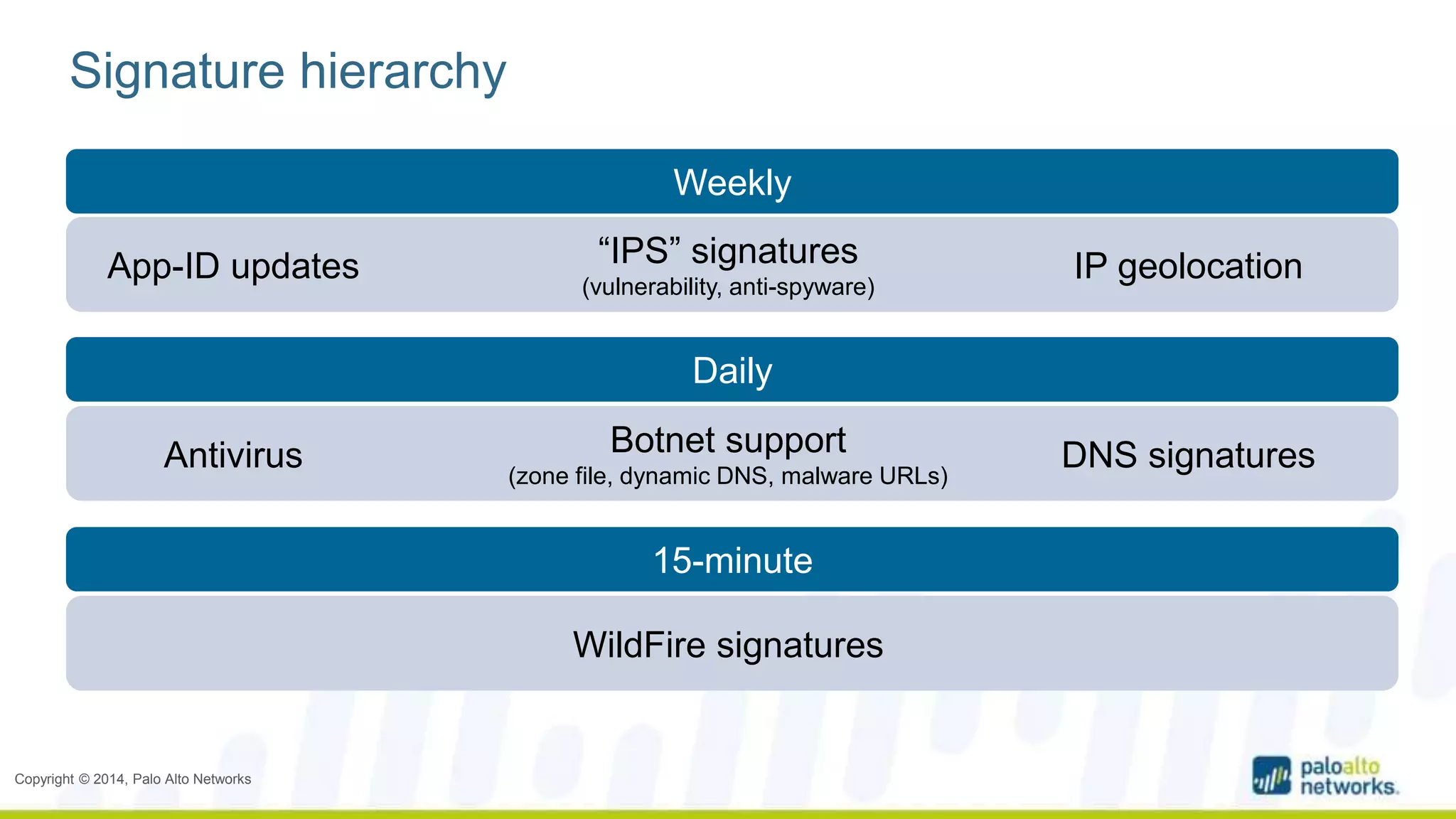 Signature hierarchy

Weekly

App-ID updates

“IPS” signatures
(vulnerability, anti-spyware)

IP geolocation

Daily

Antivirus

Botnet support
(zone file, dynamic DNS, malware URLs)

DNS signatures

15-minute

WildFire signatures

Copyright © 2014, Palo Alto Networks

paloalto networks.